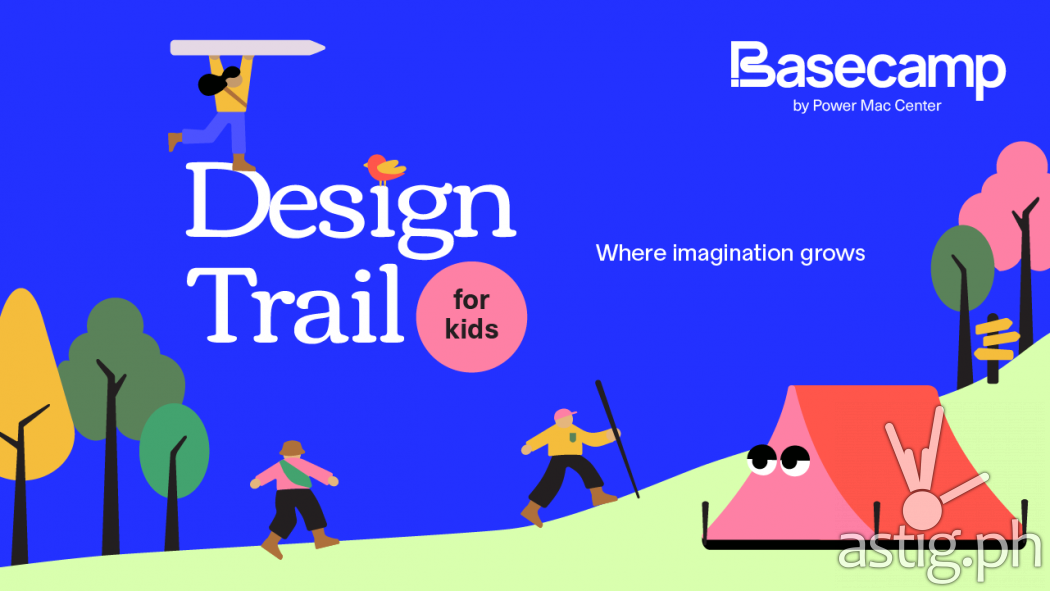 Basecamp
by Power Mac Center

Design Trail for kids

Where imagination grows

astig.ph